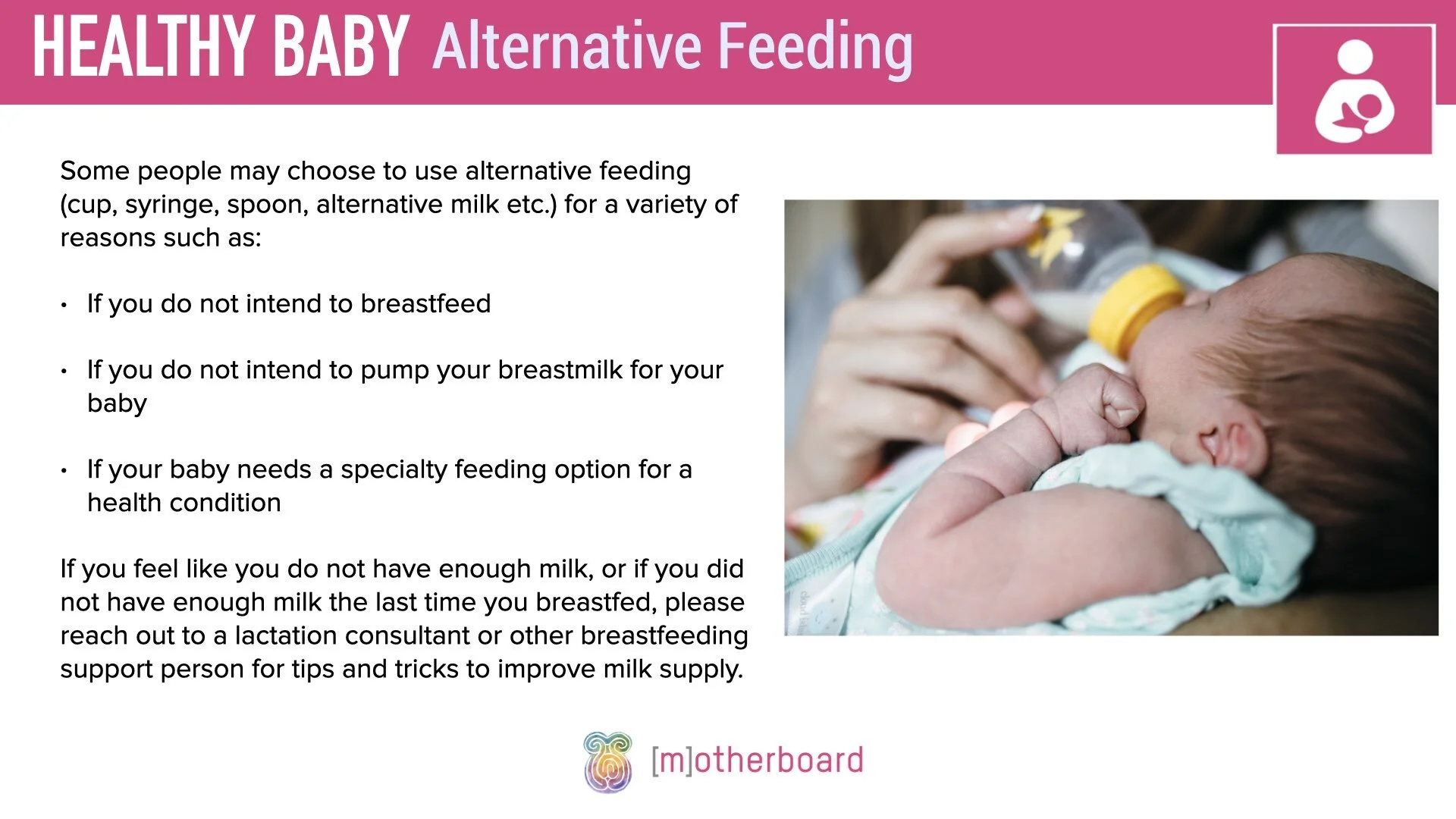 HEALTHY BABY Alternative Feeding

Some people may choose to use alternative feeding (cup, syringe, spoon, alternative milk etc.) for a variety of reasons such as:

• If you do not intend to breastfeed

• If you do not intend to pump your breastmilk for your baby

• If your baby needs a specialty feeding option for a health condition

If you feel like you do not have enough milk, or if you did not have enough milk the last time you breastfed, please reach out to a lactation consultant or other breastfeeding support person for tips and tricks to improve milk supply.

[m]otherboard